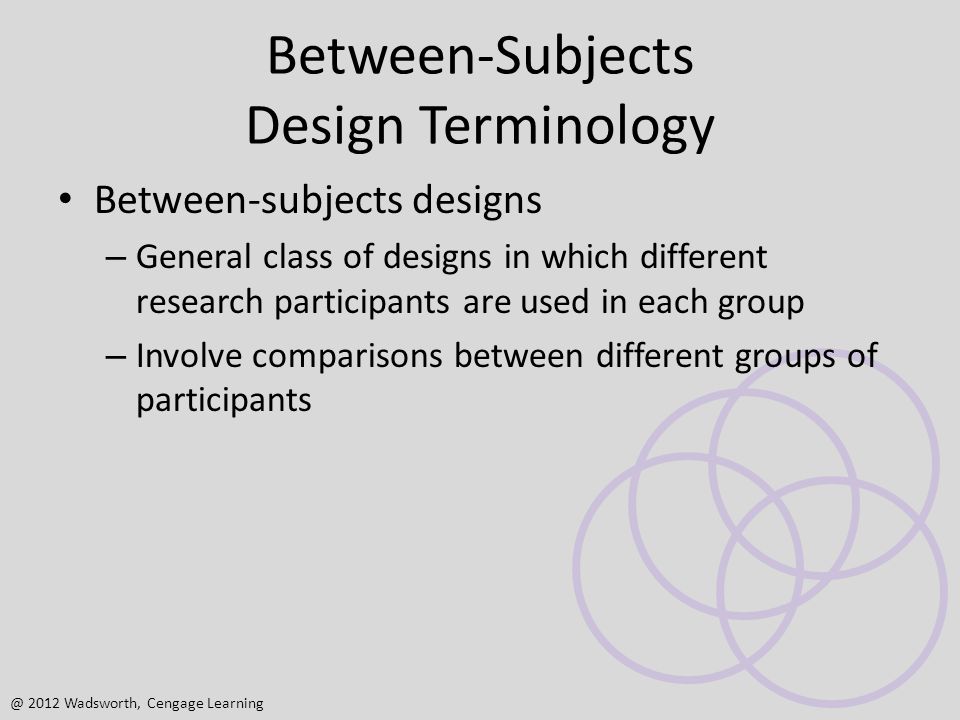 Between-Subjects
Design Terminology

• Between-subjects designs
  – General class of designs in which different research participants are used in each group
  – Involve comparisons between different groups of participants

@ 2012 Wadsworth, Cengage Learning